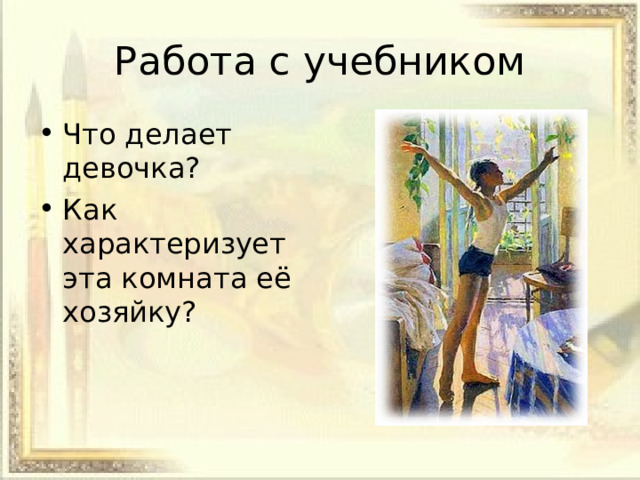 Работа с учебником

• Что делает девочка?
• Как характеризует эта комната её хозяйку?